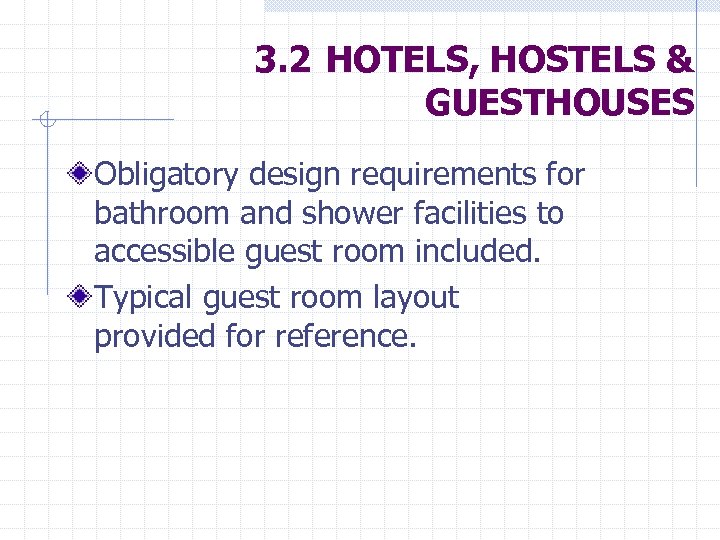 3.2 HOTELS, HOSTELS & GUESTHOUSES

Obligatory design requirements for bathroom and shower facilities to accessible guest room included.

Typical guest room layout provided for reference.